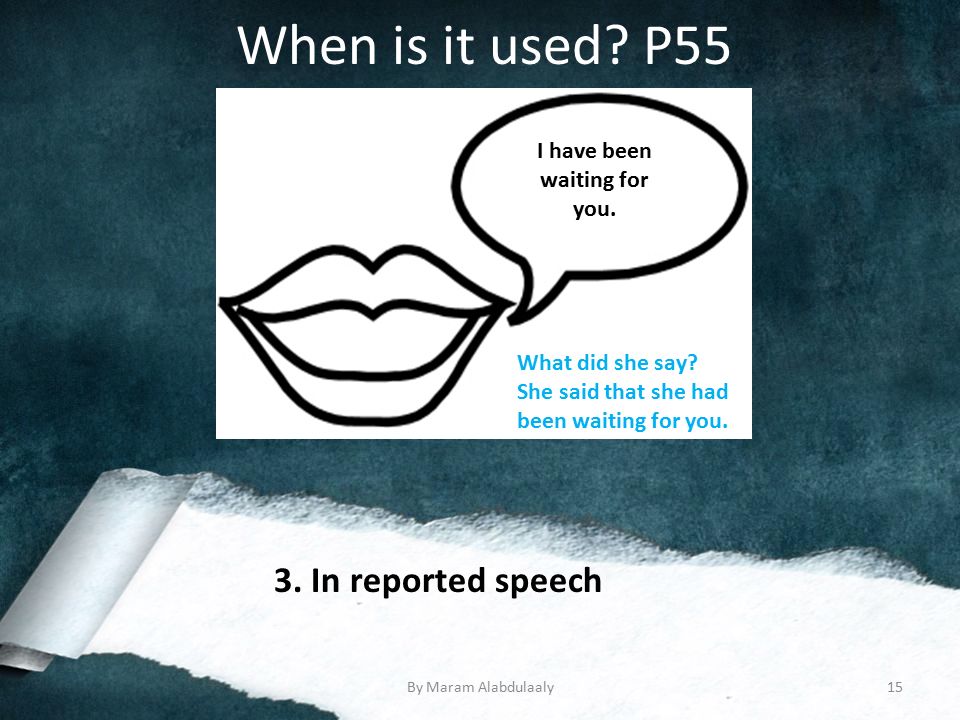 When is it used? P55

I have been waiting for you.

What did she say?
She said that she had been waiting for you.

3. In reported speech

By Maram Alabdulaaly

15